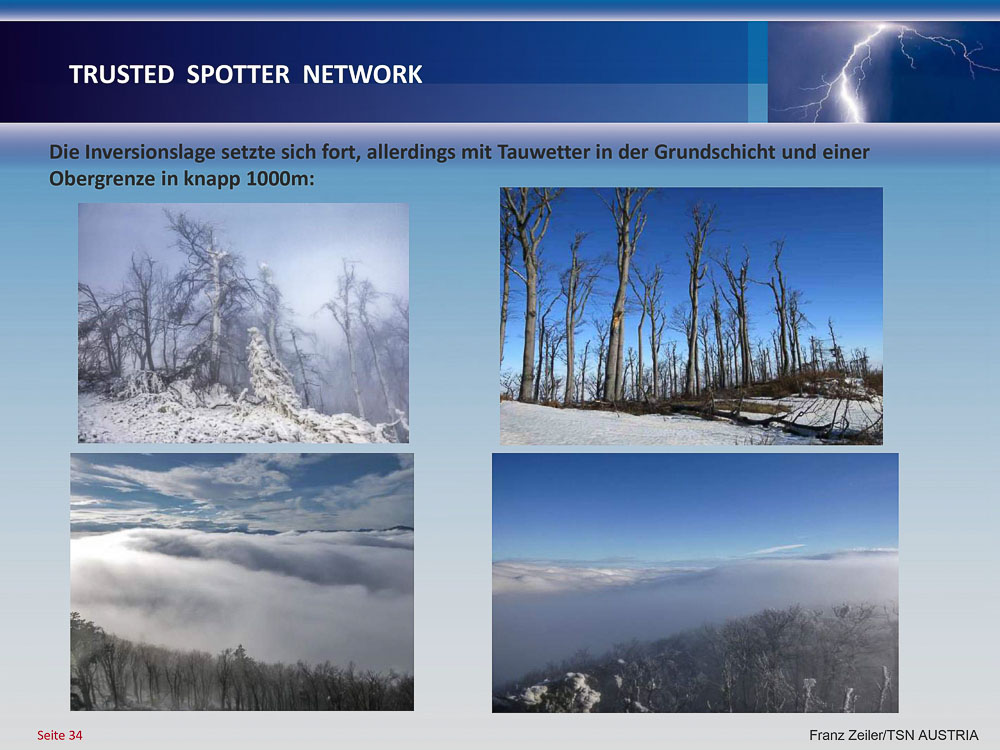 TRUSTED SPOTTER NETWORK

Die Inversionslage setzte sich fort, allerdings mit Tauwetter in der Grundschicht und einer Obergrenze in knapp 1000m:

Seite 34

Franz Zeiler/TSN AUSTRIA